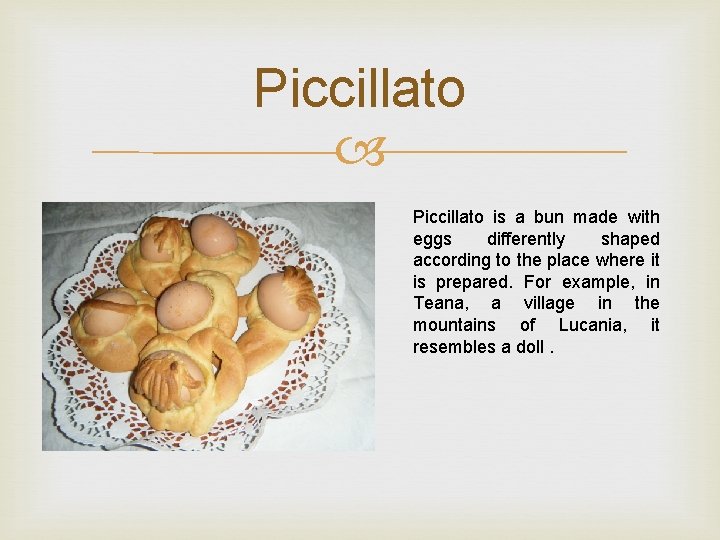 Piccillato

Piccillato is a bun made with eggs differently shaped according to the place where it is prepared. For example, in Teana, a village in the mountains of Lucania, it resembles a doll .